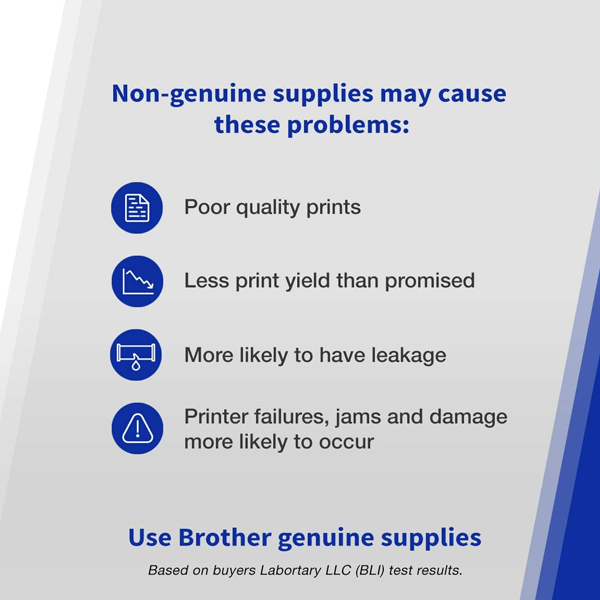 Non-genuine supplies may cause these problems:

Poor quality prints

Less print yield than promised

More likely to have leakage

Printer failures, jams and damage more likely to occur

Use Brother genuine supplies

Based on buyers Labortary LLC (BLI) test results.